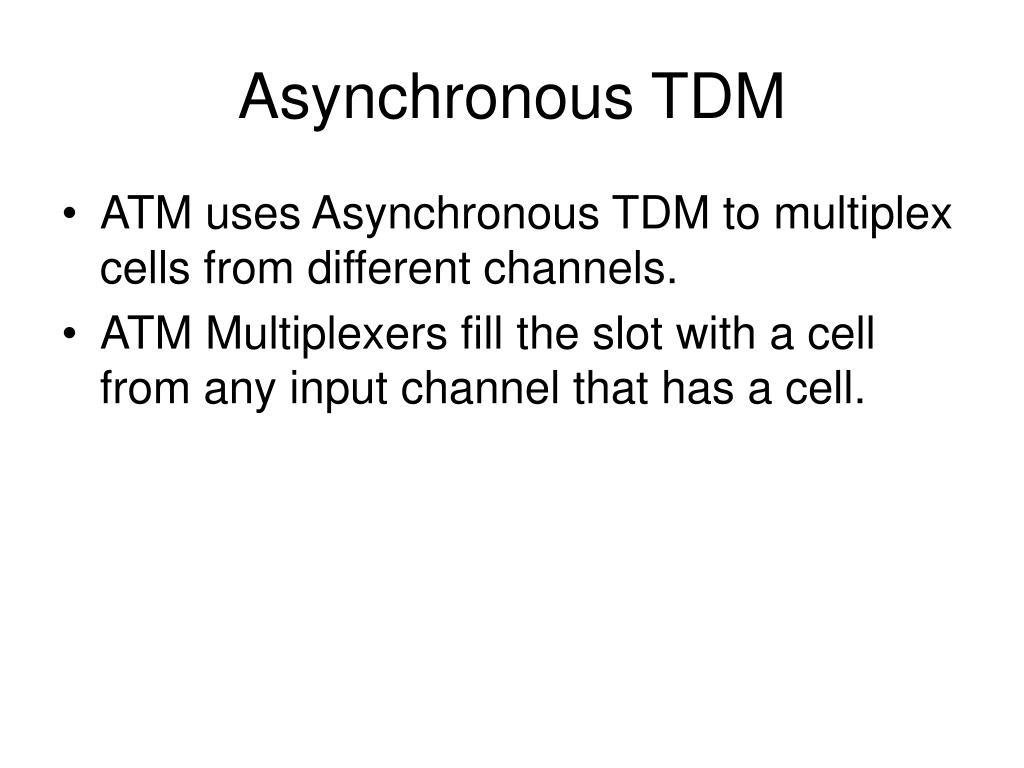 Asynchronous TDM

• ATM uses Asynchronous TDM to multiplex cells from different channels.
• ATM Multiplexers fill the slot with a cell from any input channel that has a cell.